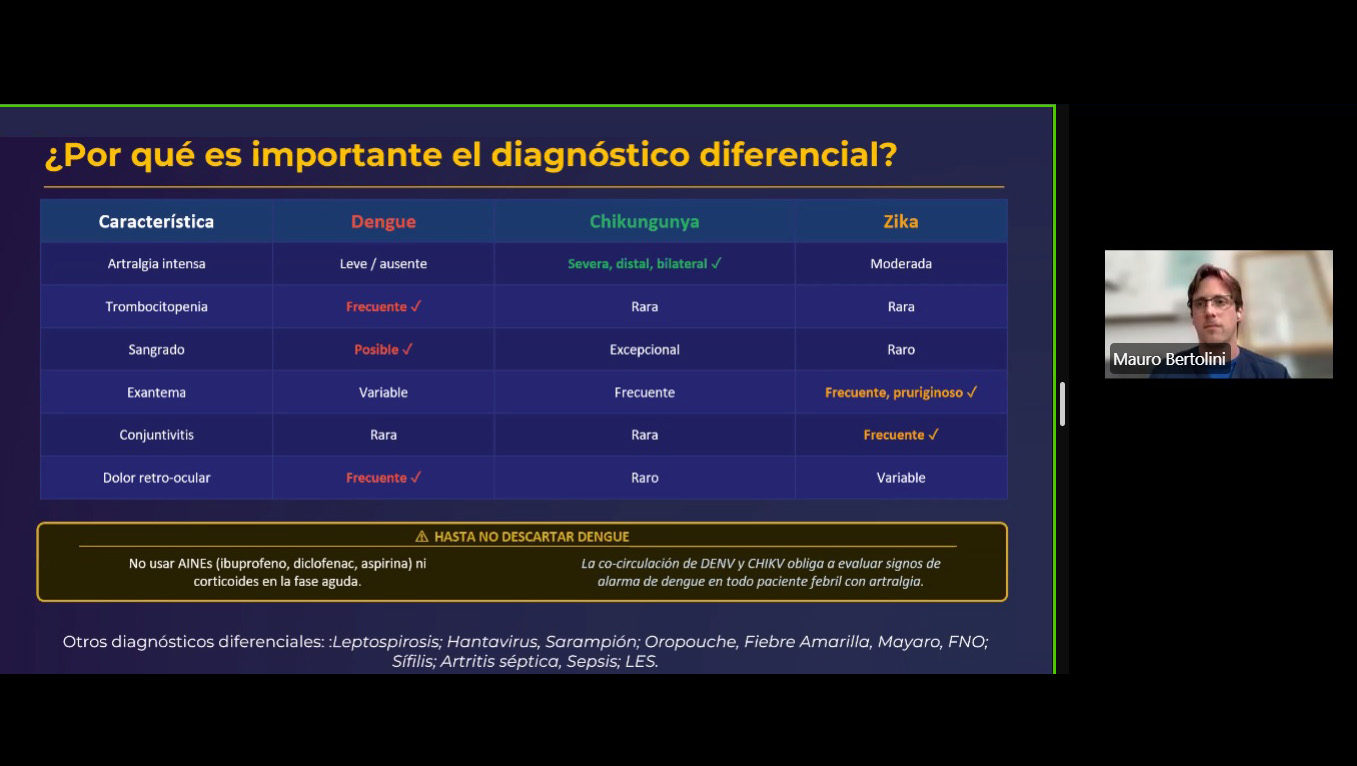 ¿Por qué es importante el diagnóstico diferencial?

| Característica | Dengue | Chikungunya | Zika |
|---|---|---|---|
| Artralgia intensa | Leve / ausente | Severa, distal, bilateral ✓ | Moderada |
| Trombocitopenia | Frecuente ✓ | Rara | Rara |
| Sangrado | Posible ✓ | Excepcional | Raro |
| Exantema | Variable | Frecuente | Frecuente, pruriginoso ✓ |
| Conjuntivitis | Rara | Rara | Frecuente ✓ |
| Dolor retro-ocular | Frecuente ✓ | Raro | Variable |

⚠ HASTA NO DESCARTAR DENGUE

No usar AINEs (ibuprofeno, diclofenac, aspirina) ni corticoides en la fase aguda.

La co-circulación de DENV y CHIKV obliga a evaluar signos de alarma de dengue en todo paciente febril con artralgia.

Otros diagnósticos diferenciales: :Leptospirosis; Hantavirus, Sarampión; Oropouche, Fiebre Amarilla, Mayaro, FNO; Sífilis; Artritis séptica, Sepsis; LES.

Mauro Bertolini